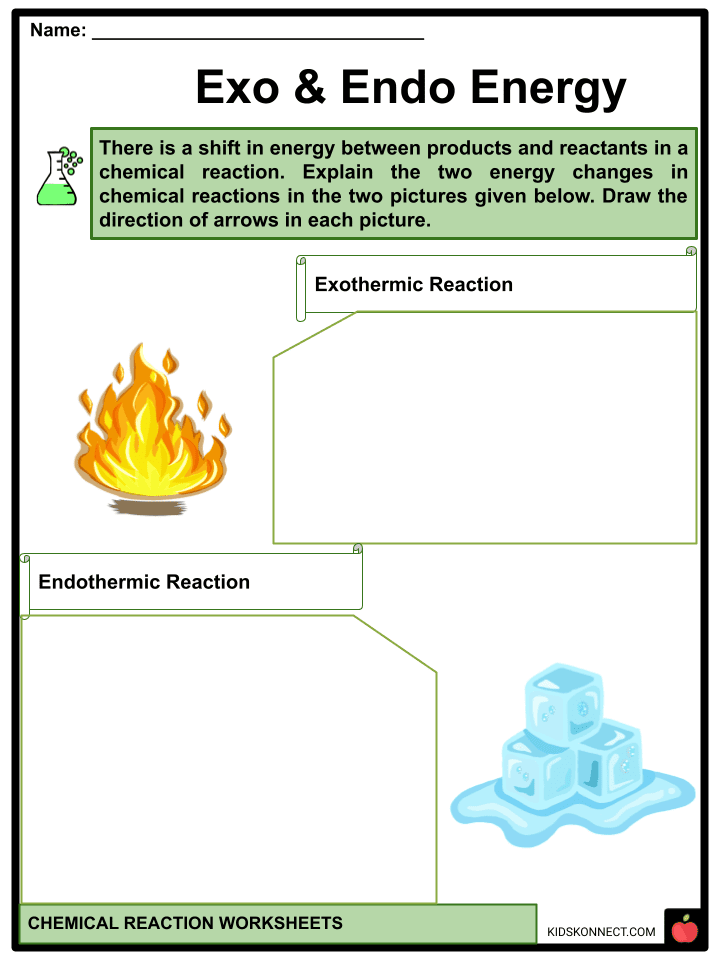 Name: ______________________________

Exo & Endo Energy

There is a shift in energy between products and reactants in a chemical reaction. Explain the two energy changes in chemical reactions in the two pictures given below. Draw the direction of arrows in each picture.

Exothermic Reaction

Endothermic Reaction

CHEMICAL REACTION WORKSHEETS

KIDSKONNECT.COM